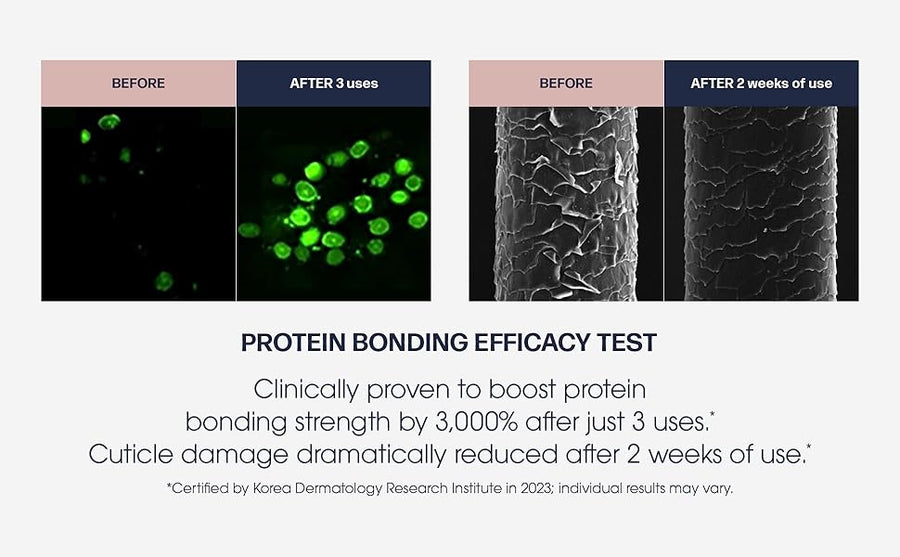 BEFORE

AFTER 3 uses

BEFORE

AFTER 2 weeks of use

PROTEIN BONDING EFFICACY TEST

Clinically proven to boost protein bonding strength by 3,000% after just 3 uses.*
Cuticle damage dramatically reduced after 2 weeks of use.*

*Certified by Korea Dermatology Research Institute in 2023; individual results may vary.